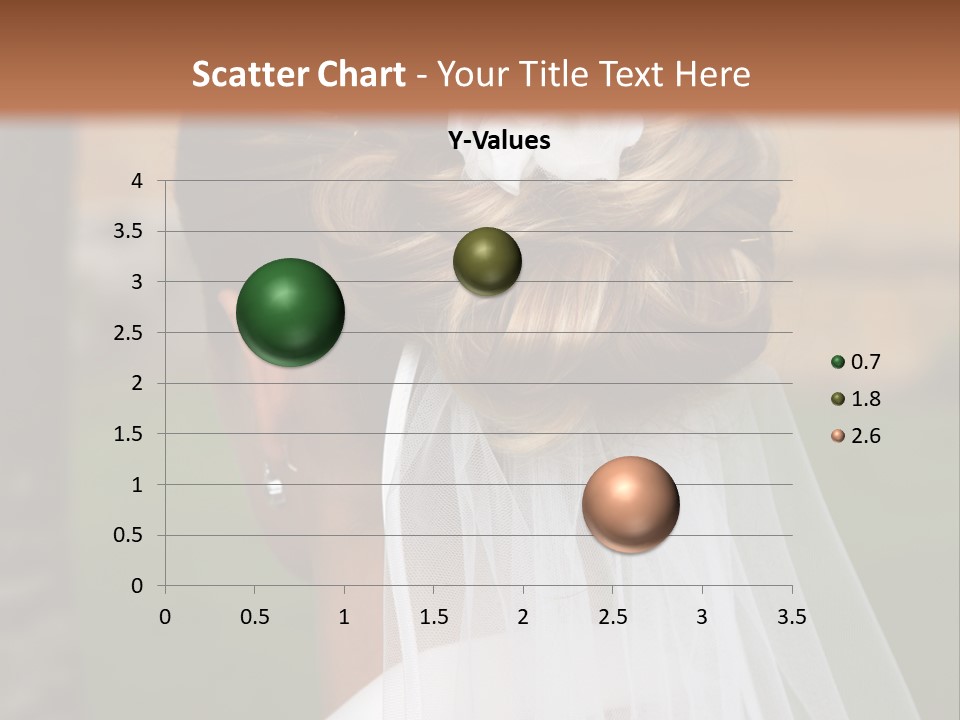 Scatter Chart - Your Title Text Here

Y-Values

4
3.5
3
2.5
2
1.5
1
0.5
0

0 0.5 1 1.5 2 2.5 3 3.5

0.7
1.8
2.6